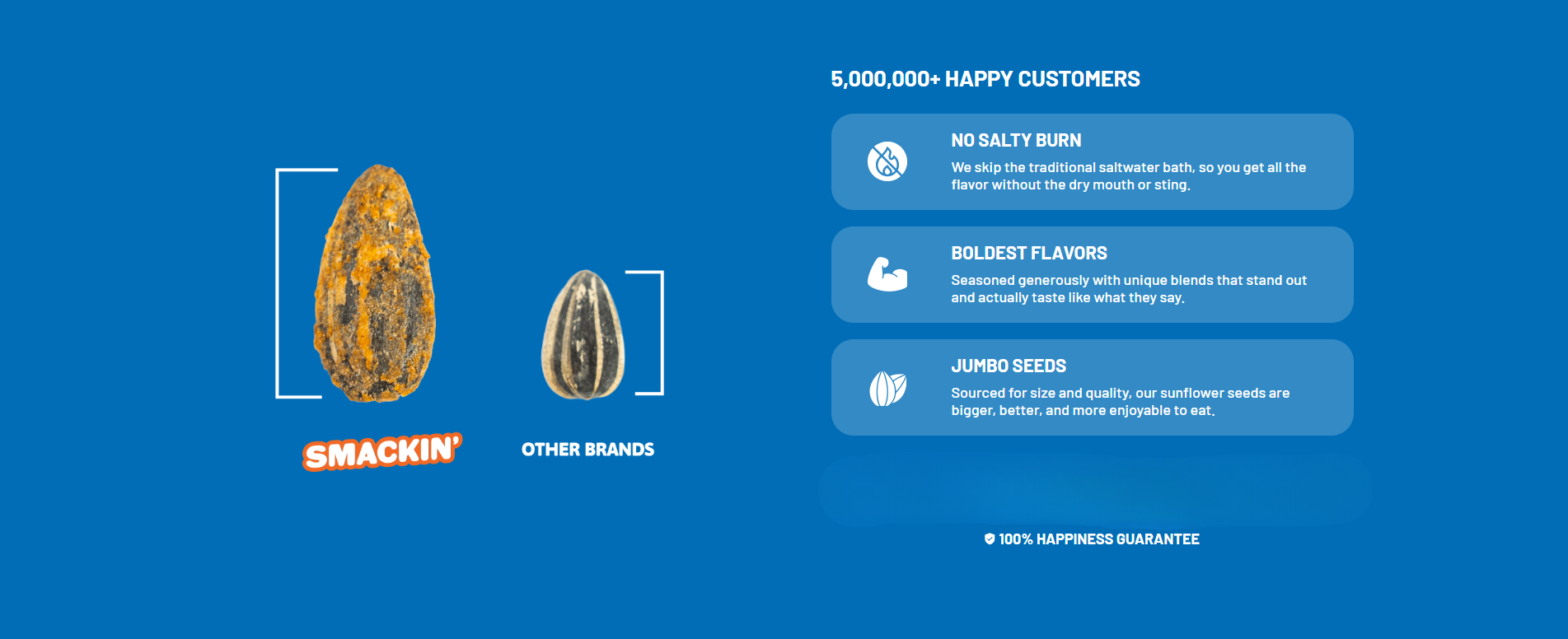 SMACKIN'

OTHER BRANDS

5,000,000+ HAPPY CUSTOMERS

NO SALTY BURN

We skip the traditional saltwater bath, so you get all the flavor without the dry mouth or sting.

BOLDEST FLAVORS

Seasoned generously with unique blends that stand out and actually taste like what they say.

JUMBO SEEDS

Sourced for size and quality, our sunflower seeds are bigger, better, and more enjoyable to eat.

100% HAPPINESS GUARANTEE